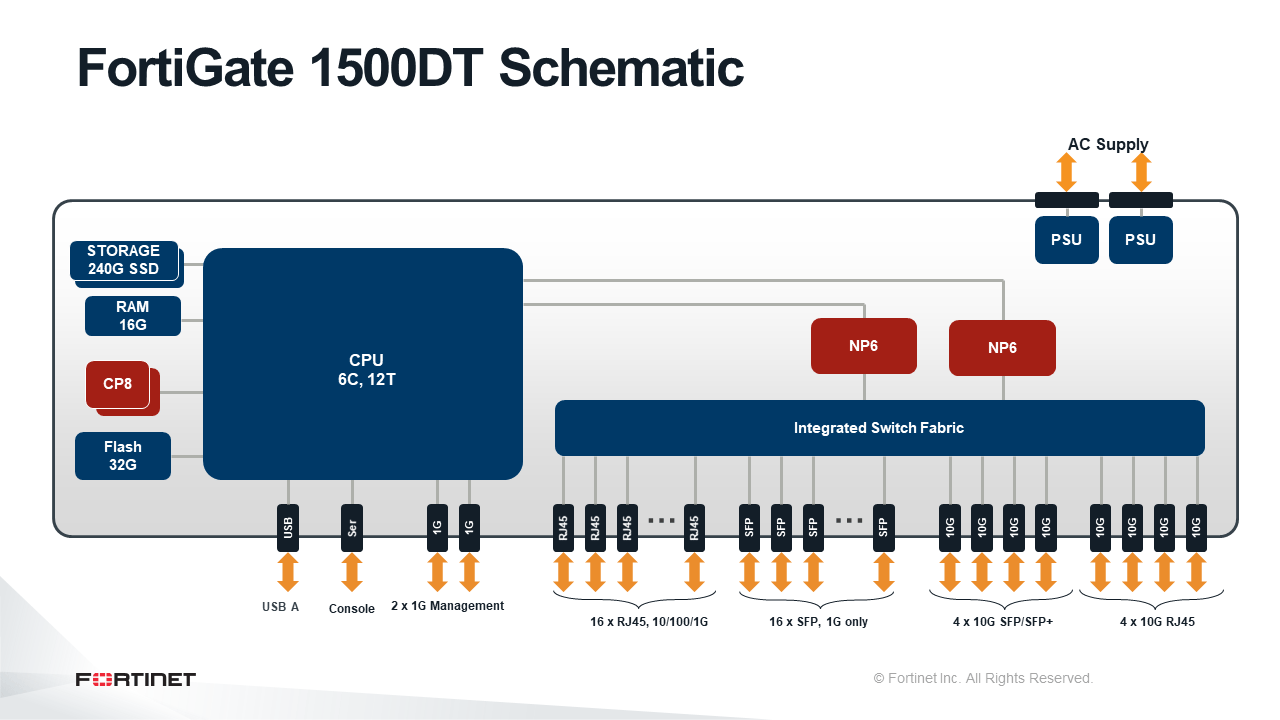 FortiGate 1500DT Schematic

AC Supply

PSU

PSU

STORAGE
240G SSD

RAM
16G

CP8

Flash
32G

CPU
6C, 12T

NP6

NP6

Integrated Switch Fabric

USB

Ser

1G

1G

RJ45

RJ45

RJ45

...

RJ45

SFP

SFP

SFP

...

SFP

10G

10G

10G

10G

10G

10G

10G

10G

USB A

Console

2 x 1G Management

16 x RJ45, 10/100/1G

16 x SFP, 1G only

4 x 10G SFP/SFP+

4 x 10G RJ45

FORTINET

© Fortinet Inc. All Rights Reserved.